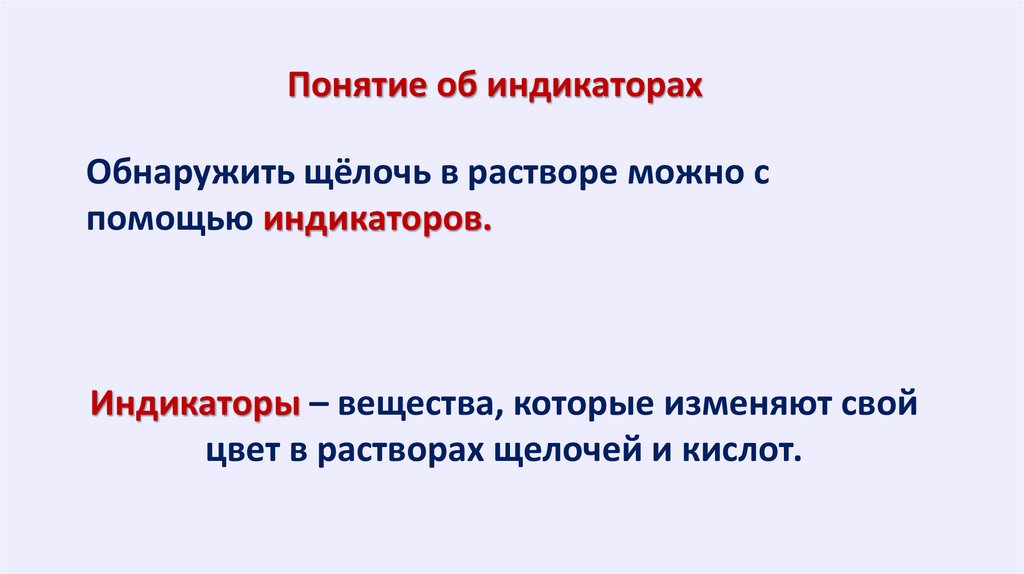 Понятие об индикаторах

Обнаружить щёлочь в растворе можно с помощью индикаторов.

Индикаторы – вещества, которые изменяют свой цвет в растворах щелочей и кислот.